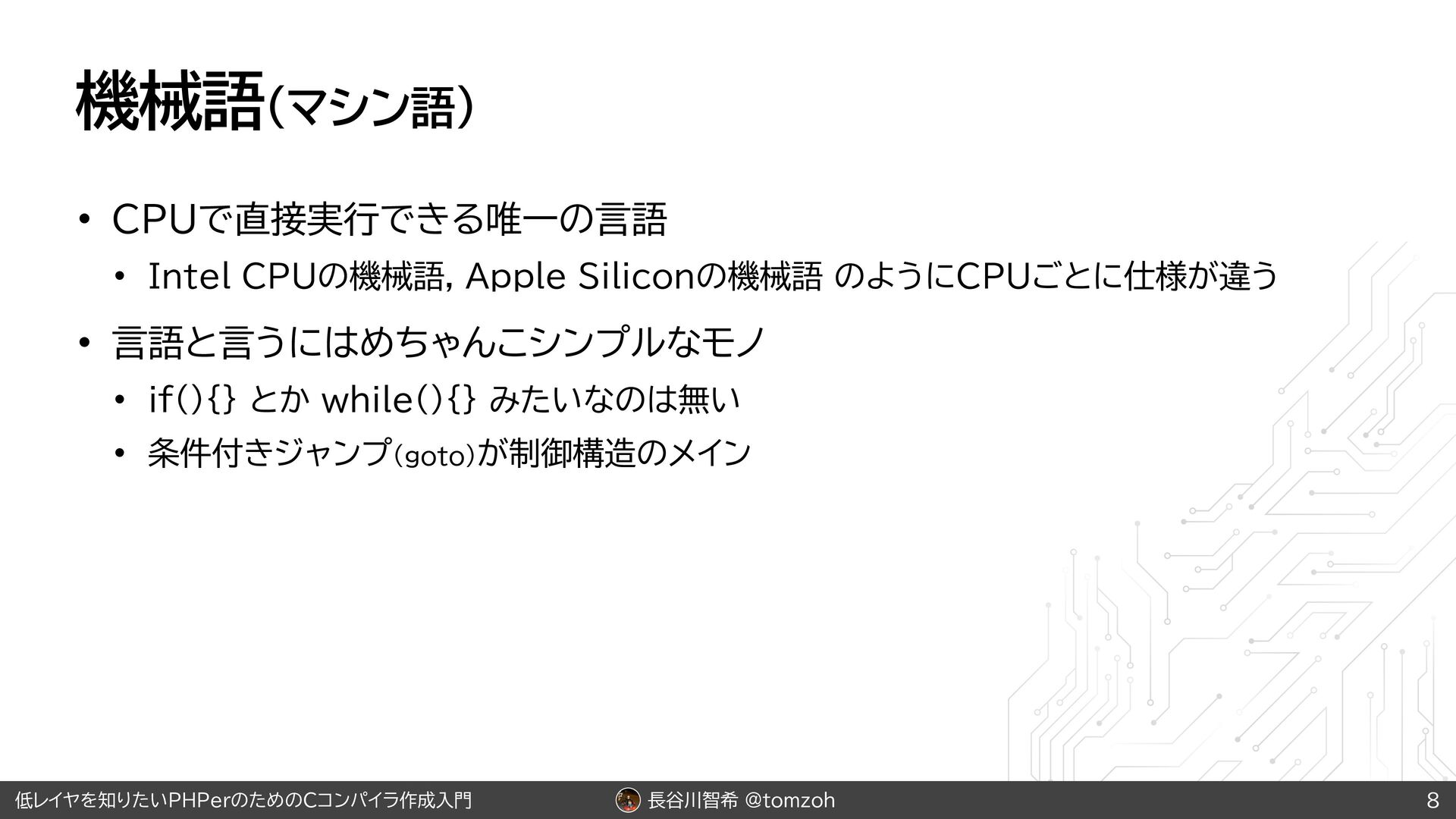 機械語(マシン語)

• CPUで直接実行できる唯一の言語

• Intel CPUの機械語, Apple Siliconの機械語 のようにCPUごとに仕様が違う

• 言語と言うにはめちゃんこシンプルなモノ

• if(){} とか while(){} みたいなのは無い

• 条件付きジャンプ(goto)が制御構造のメイン

低レイヤを知りたいPHPerのためのCコンパイラ作成入門 長谷川智希 @tomzoh 8